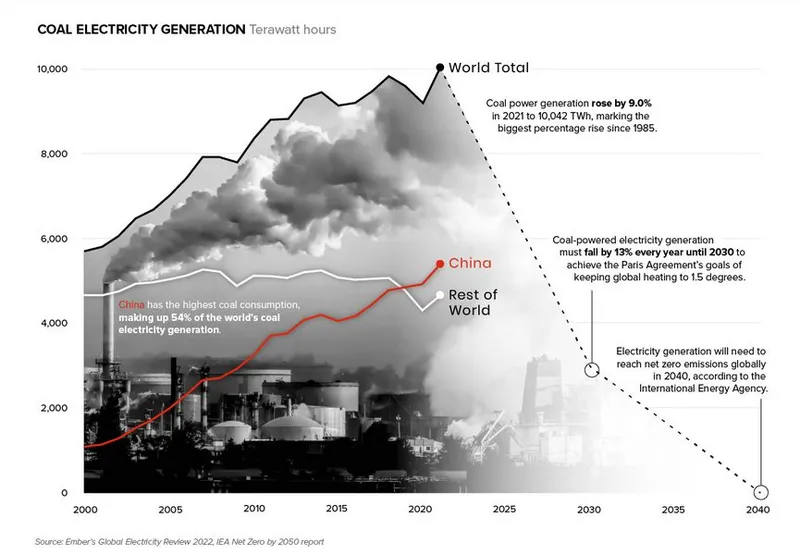 COAL ELECTRICITY GENERATION Terawatt hours

10,000
8,000
6,000
4,000
2,000
0

World Total

Coal power generation rose by 9.0% in 2021 to 10,042 TWh, marking the biggest percentage rise since 1985.

Coal-powered electricity generation must fall by 13% every year until 2030 to achieve the Paris Agreement's goals of keeping global heating to 1.5 degrees.

China

Rest of World

China has the highest coal consumption, making up 54% of the world's coal electricity generation.

Electricity generation will need to reach net zero emissions globally in 2040, according to the International Energy Agency.

2000 2005 2010 2015 2020 2025 2030 2035 2040

Source: Ember's Global Electricity Review 2022, IEA Net Zero by 2050 report